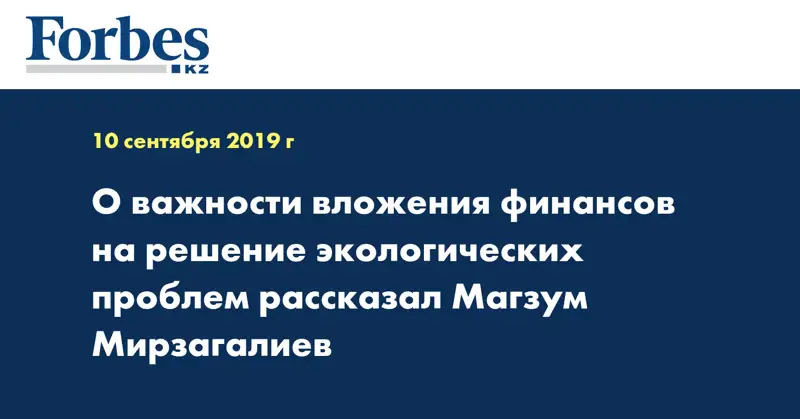 Forbes
KZ

10 сентября 2019 г

О важности вложения финансов на решение экологических проблем рассказал Магзум Мирзагалиев